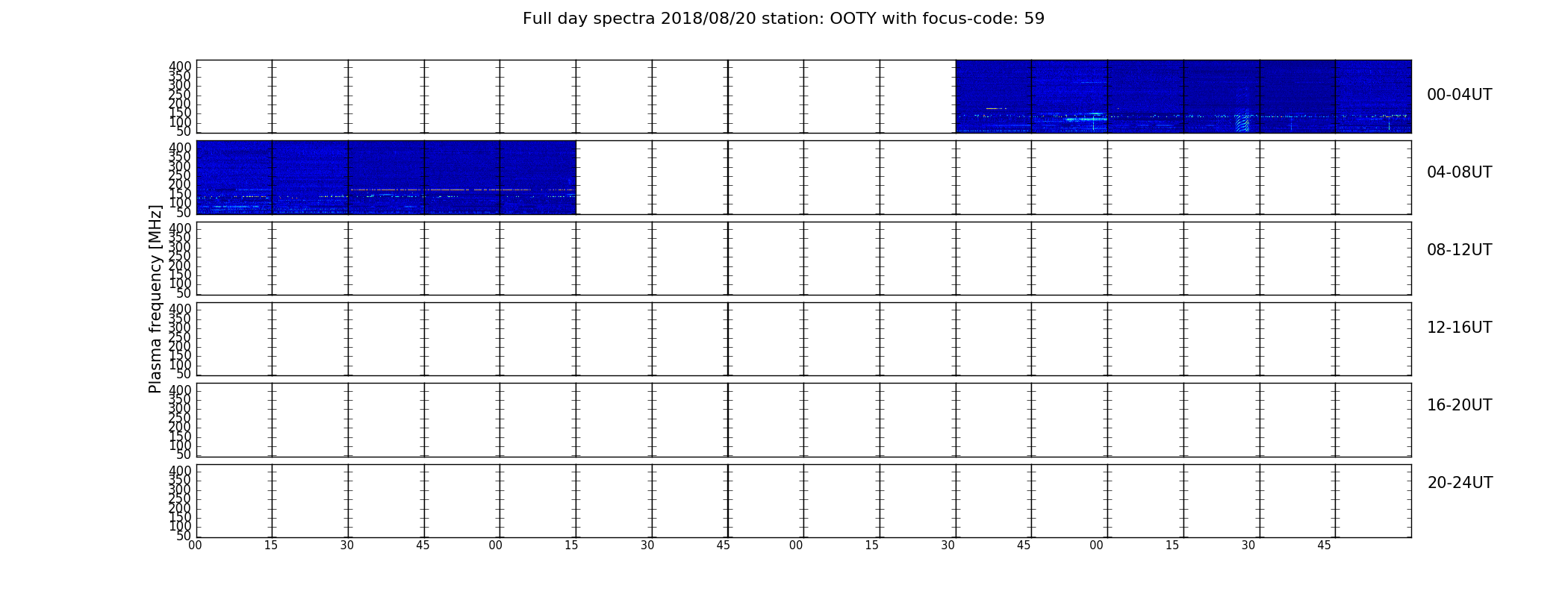 Full day spectra 2018/08/20 station: OOTY with focus-code: 59

Plasma frequency [MHz]

400
350
300
250
200
150
100
50

00-04UT

400
350
300
250
200
150
100
50

04-08UT

400
350
300
250
200
150
100
50

08-12UT

400
350
300
250
200
150
100
50

12-16UT

400
350
300
250
200
150
100
50

16-20UT

400
350
300
250
200
150
100
50

20-24UT

00 15 30 45 00 15 30 45 00 15 30 45 00 15 30 45